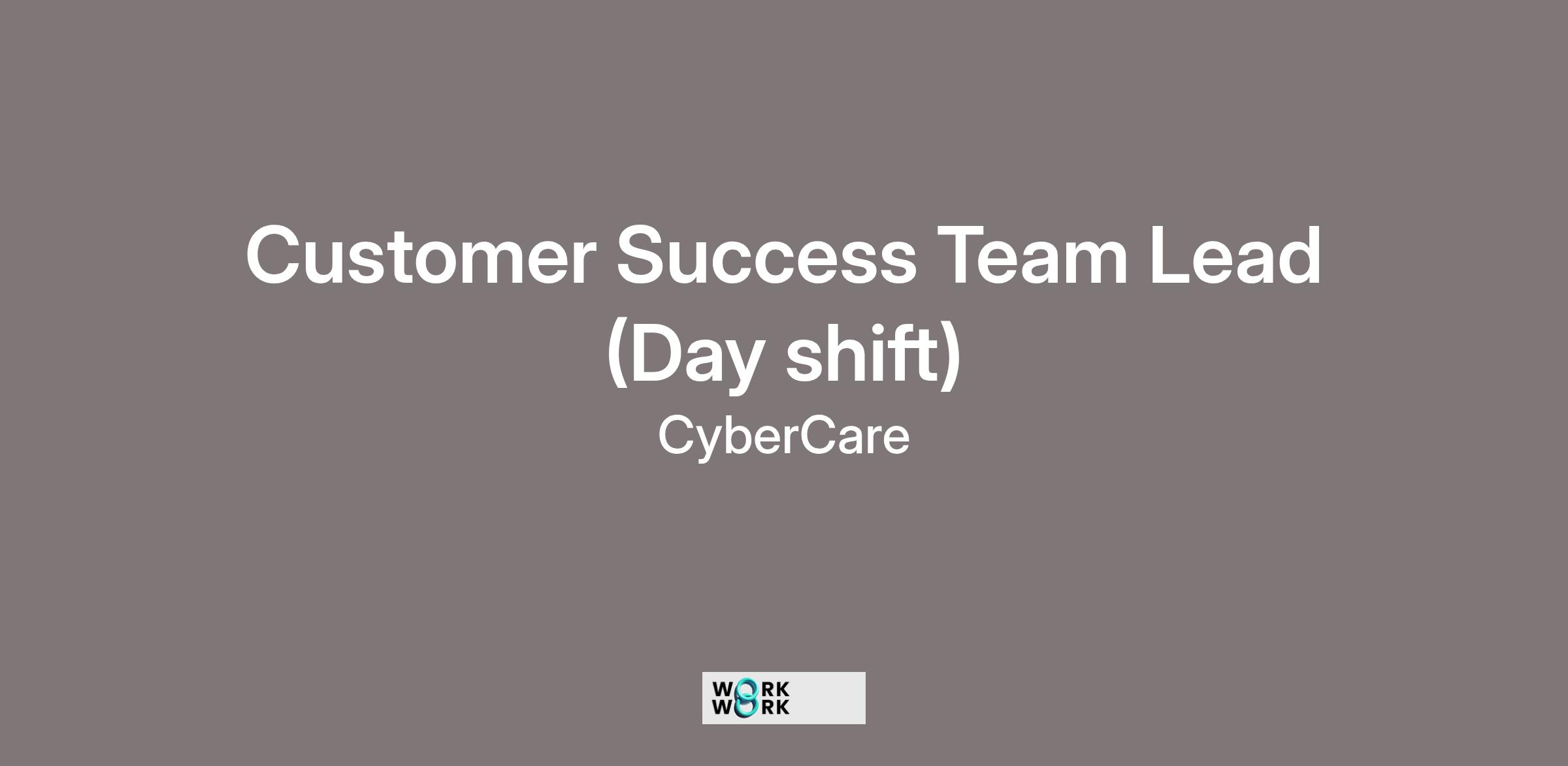 Customer Success Team Lead (Day shift)

CyberCare

WORK
WORK